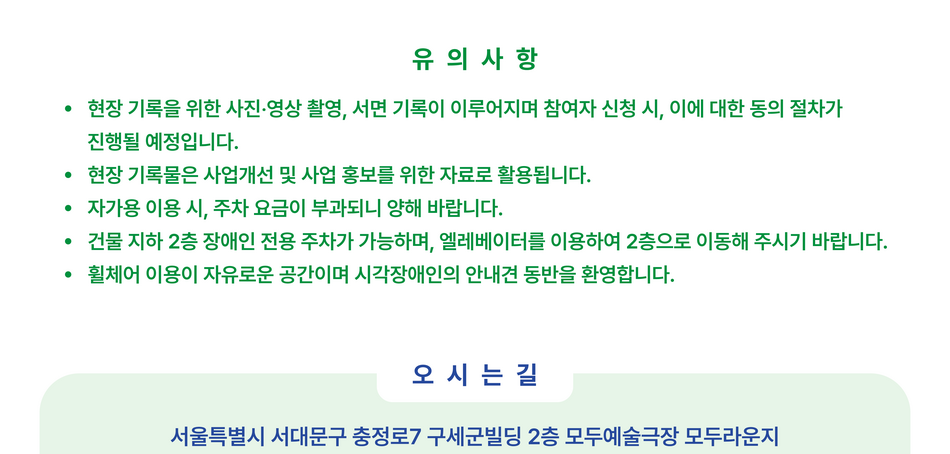 유 의 사 항

• 현장 기록을 위한 사진·영상 촬영, 서면 기록이 이루어지며 참여자 신청 시, 이에 대한 동의 절차가 진행될 예정입니다.
• 현장 기록물은 사업개선 및 사업 홍보를 위한 자료로 활용됩니다.
• 자가용 이용 시, 주차 요금이 부과되니 양해 바랍니다.
• 건물 지하 2층 장애인 전용 주차가 가능하며, 엘레베이터를 이용하여 2층으로 이동해 주시기 바랍니다.
• 휠체어 이용이 자유로운 공간이며 시각장애인의 안내견 동반을 환영합니다.

오 시 는 길

서울특별시 서대문구 충정로7 구세군빌딩 2층 모두예술극장 모두라운지